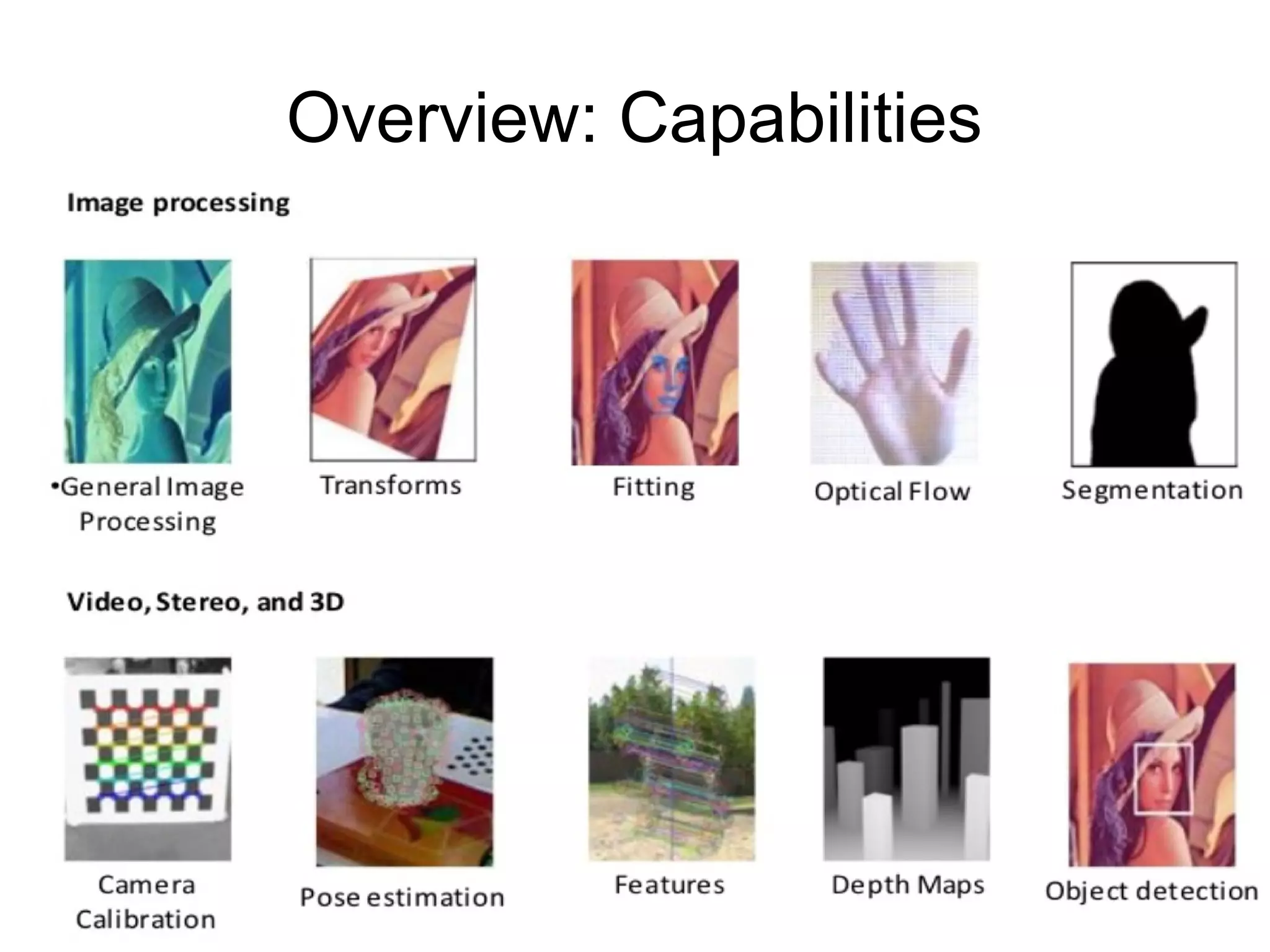 Overview: Capabilities

Image processing

•General Image Processing

Transforms

Fitting

Optical Flow

Segmentation

Video, Stereo, and 3D

Camera Calibration

Pose estimation

Features

Depth Maps

Object detection